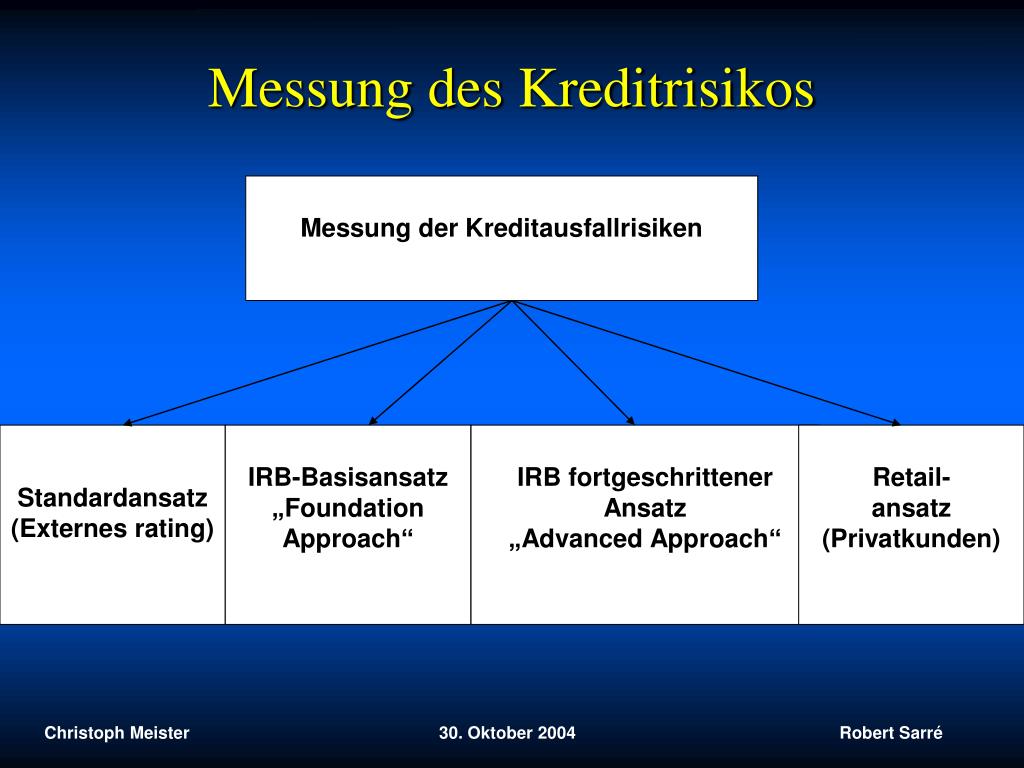 Messung des Kreditrisikos

Messung der Kreditausfallrisiken

Standardansatz (Externes rating)

IRB-Basisansatz „Foundation Approach“

IRB fortgeschrittener Ansatz „Advanced Approach“

Retail-ansatz (Privatkunden)

Christoph Meister

30. Oktober 2004

Robert Sarré